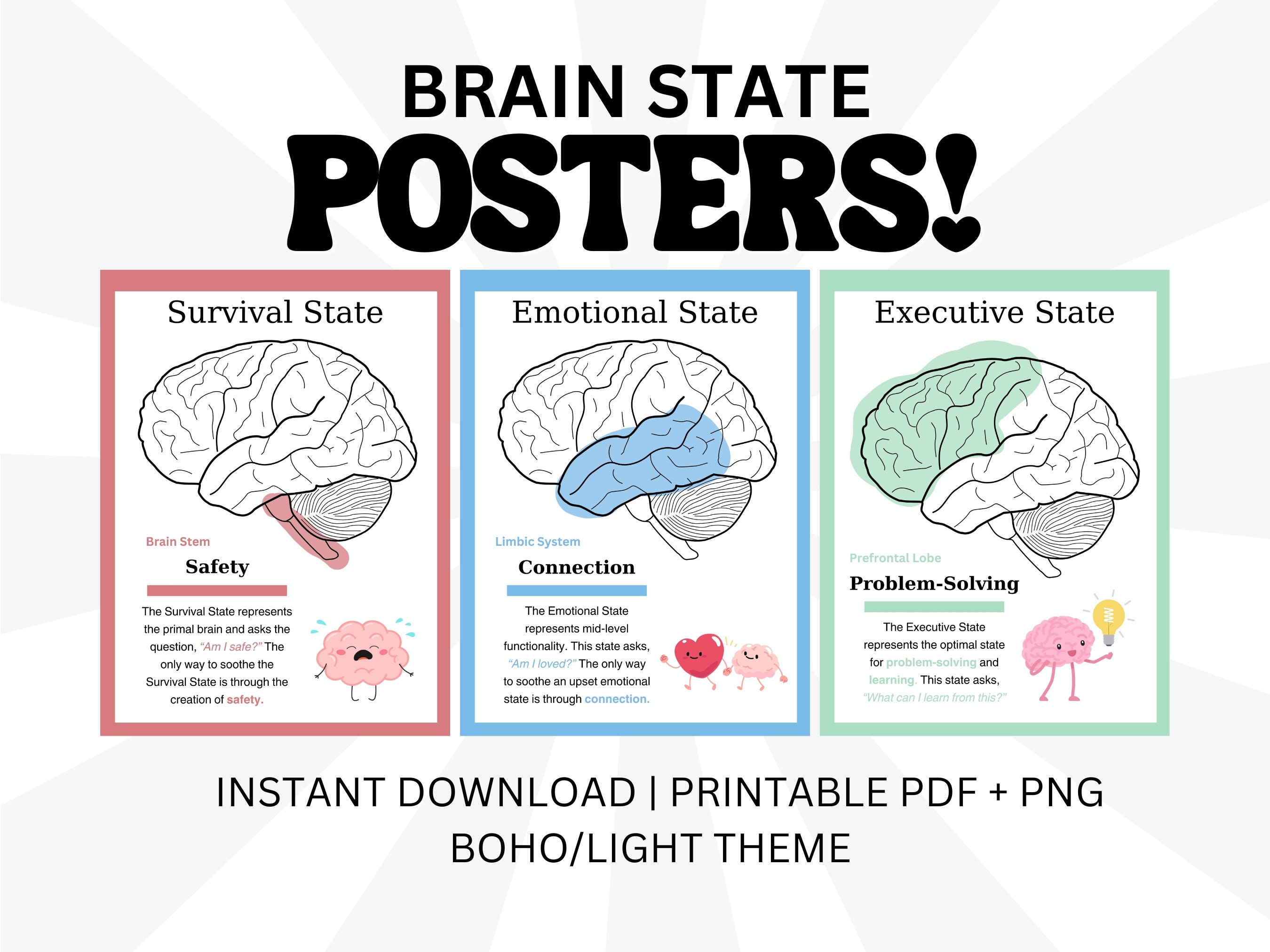 BRAIN STATE
POSTERS!

Survival State

Brain Stem

Safety

The Survival State represents the primal brain and asks the question, "Am I safe?" The only way to soothe the Survival State is through the creation of safety.

Emotional State

Limbic System

Connection

The Emotional State represents mid-level functionality. This state asks, "Am I loved?" The only way to soothe an upset emotional state is through connection.

Executive State

Prefrontal Lobe

Problem-Solving

The Executive State represents the optimal state for problem-solving and learning. This state asks, "What can I learn from this?"

INSTANT DOWNLOAD | PRINTABLE PDF + PNG
BOHO/LIGHT THEME